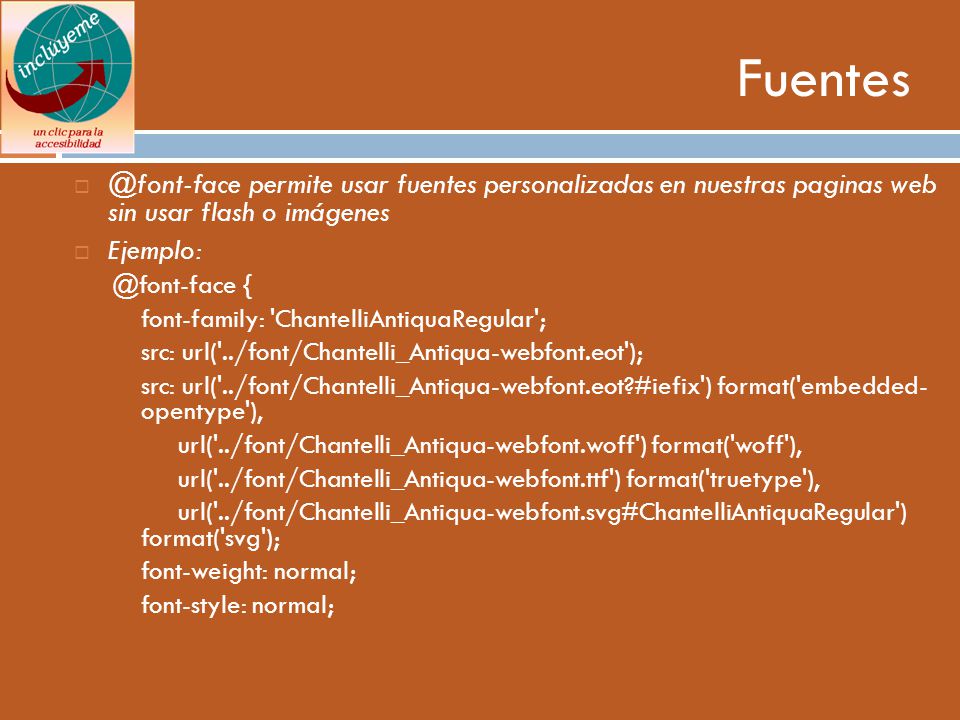 inclúyeme

un clic para la accesibilidad

Fuentes

@font-face permite usar fuentes personalizadas en nuestras paginas web sin usar flash o imágenes

Ejemplo:

@font-face {

font-family: 'ChantelliAntiquaRegular';

src: url('../font/Chantelli_Antiqua-webfont.eot');

src: url('../font/Chantelli_Antiqua-webfont.eot?#iefix') format('embedded-opentype'),

url('../font/Chantelli_Antiqua-webfont.woff') format('woff'),

url('../font/Chantelli_Antiqua-webfont.ttf') format('truetype'),

url('../font/Chantelli_Antiqua-webfont.svg#ChantelliAntiquaRegular') format('svg');

font-weight: normal;

font-style: normal;